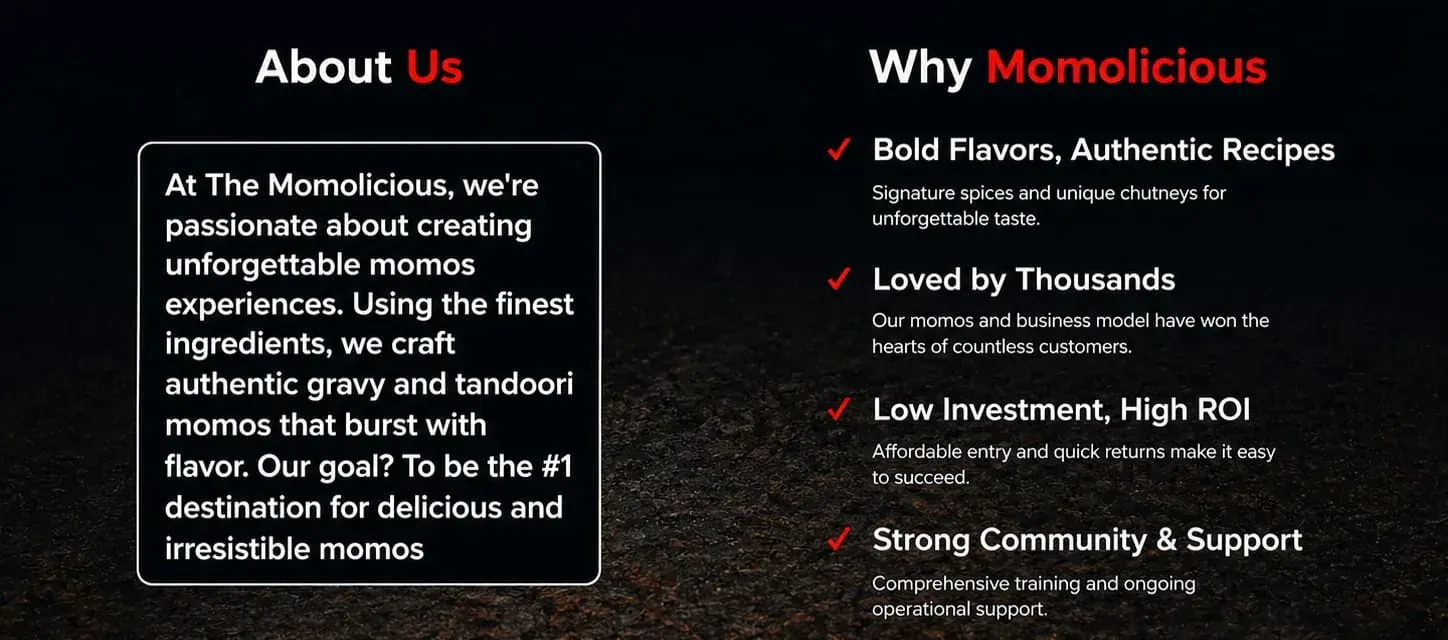 About Us

At The Momolicious, we're passionate about creating unforgettable momos experiences. Using the finest ingredients, we craft authentic gravy and tandoori momos that burst with flavor. Our goal? To be the #1 destination for delicious and irresistible momos

Why Momolicious

✓ Bold Flavors, Authentic Recipes
Signature spices and unique chutneys for unforgettable taste.

✓ Loved by Thousands
Our momos and business model have won the hearts of countless customers.

✓ Low Investment, High ROI
Affordable entry and quick returns make it easy to succeed.

✓ Strong Community & Support
Comprehensive training and ongoing operational support.